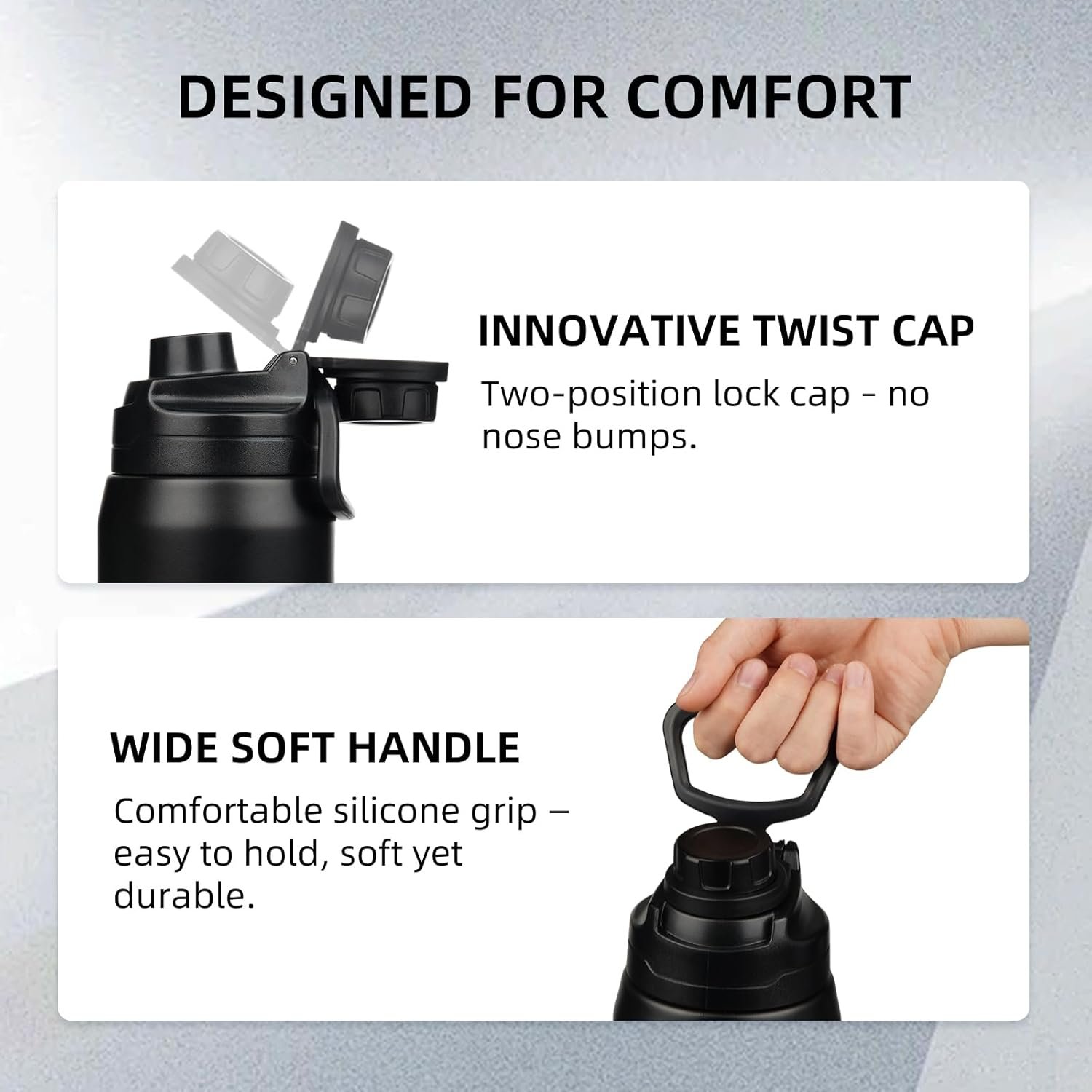 DESIGNED FOR COMFORT

INNOVATIVE TWIST CAP

Two-position lock cap - no nose bumps.

WIDE SOFT HANDLE

Comfortable silicone grip – easy to hold, soft yet durable.